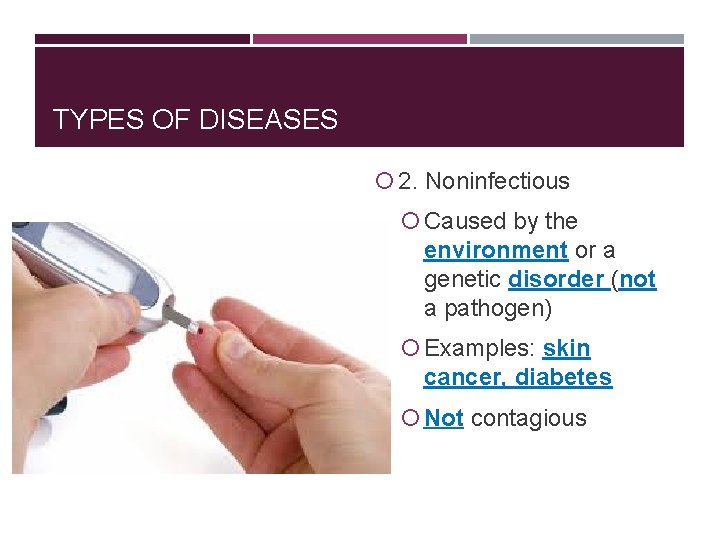 TYPES OF DISEASES

2. Noninfectious

Caused by the environment or a genetic disorder (not a pathogen)

Examples: skin cancer, diabetes

Not contagious